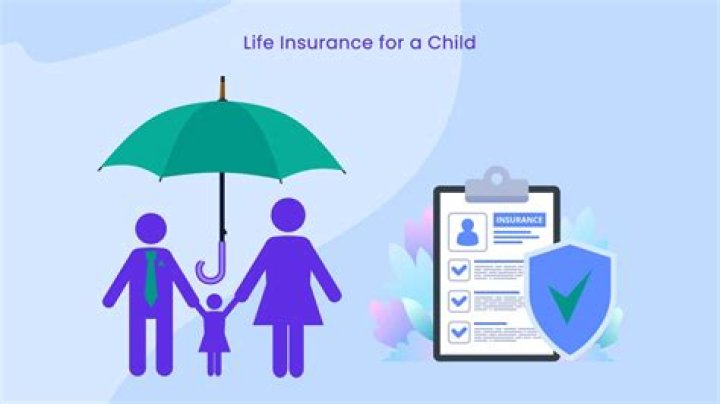 Life Insurance for a Child

INSURANCE